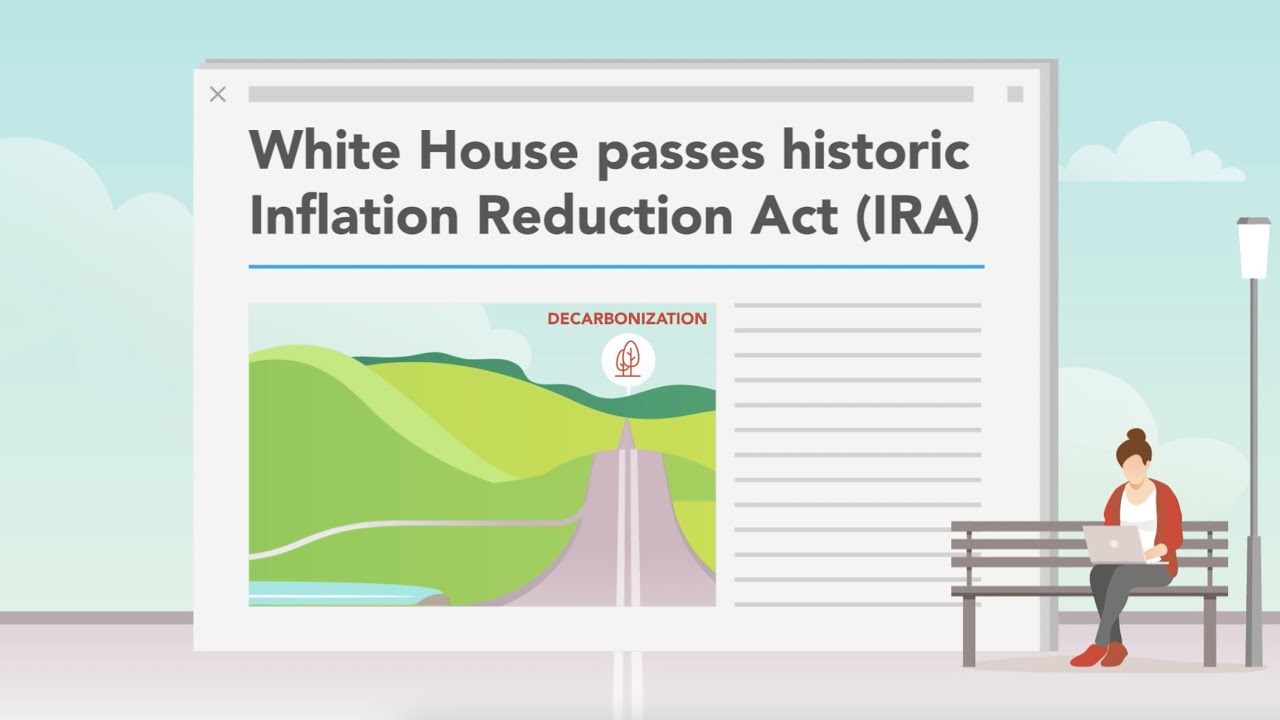 White House passes historic Inflation Reduction Act (IRA)

DECARBONIZATION